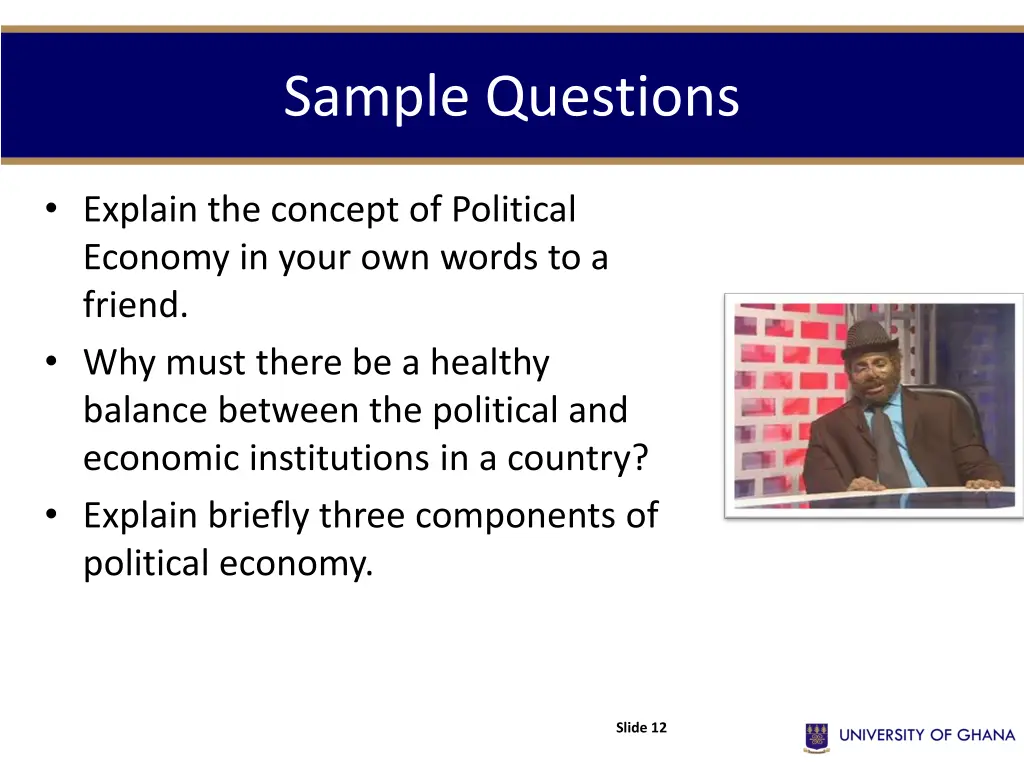 Sample Questions

• Explain the concept of Political Economy in your own words to a friend.
• Why must there be a healthy balance between the political and economic institutions in a country?
• Explain briefly three components of political economy.

Slide 12

UNIVERSITY OF GHANA